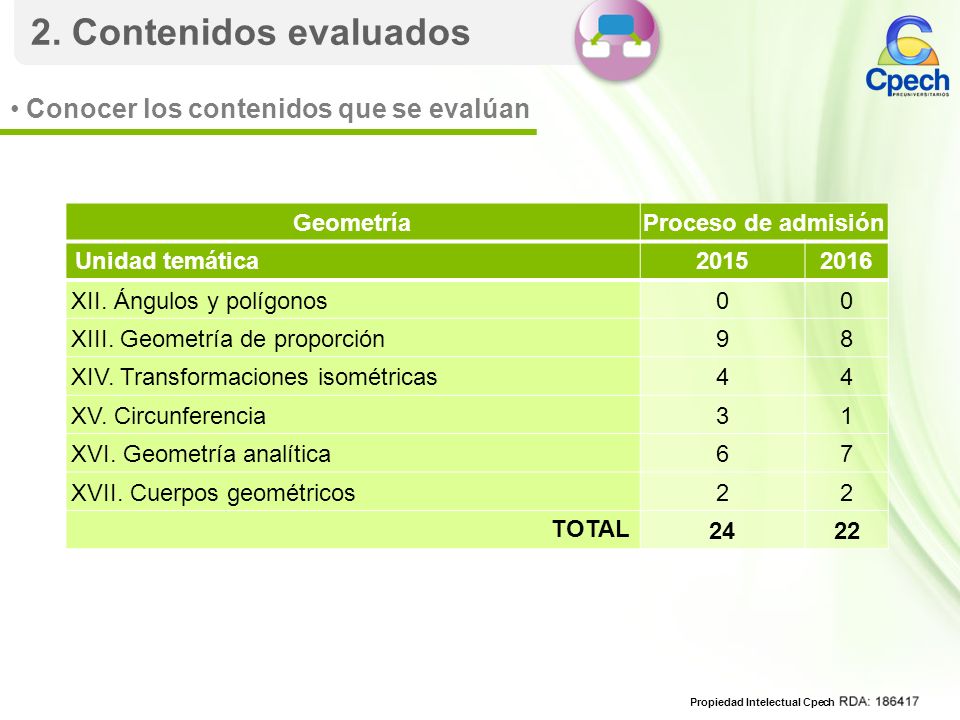 2. Contenidos evaluados

Cpech
PREUNIVERSITARIOS

• Conocer los contenidos que se evalúan

| Geometría | Proceso de admisión | |
|---|---|---|
| Unidad temática | 2015 | 2016 |
| XII. Ángulos y polígonos | 0 | 0 |
| XIII. Geometría de proporción | 9 | 8 |
| XIV. Transformaciones isométricas | 4 | 4 |
| XV. Circunferencia | 3 | 1 |
| XVI. Geometría analítica | 6 | 7 |
| XVII. Cuerpos geométricos | 2 | 2 |
| TOTAL | 24 | 22 |

Propiedad Intelectual Cpech RDA: 186417